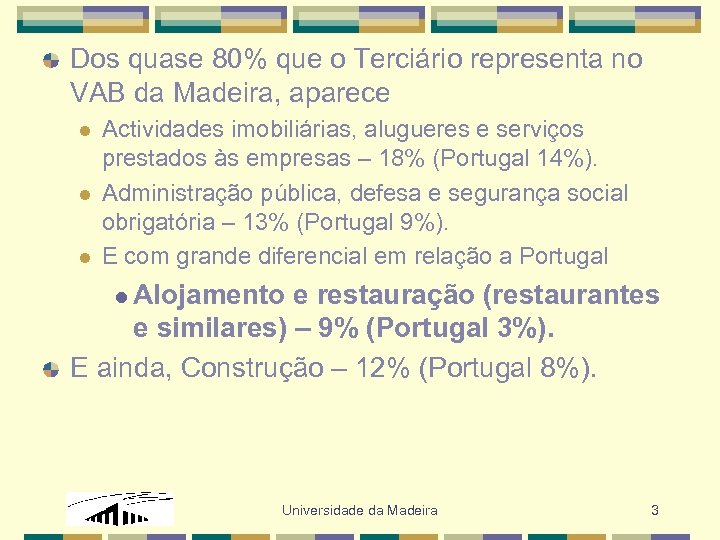 Dos quase 80% que o Terciário representa no VAB da Madeira, aparece

Actividades imobiliárias, alugueres e serviços prestados às empresas – 18% (Portugal 14%).

Administração pública, defesa e segurança social obrigatória – 13% (Portugal 9%).

E com grande diferencial em relação a Portugal

Alojamento e restauração (restaurantes e similares) – 9% (Portugal 3%).

E ainda, Construção – 12% (Portugal 8%).

Universidade da Madeira

3